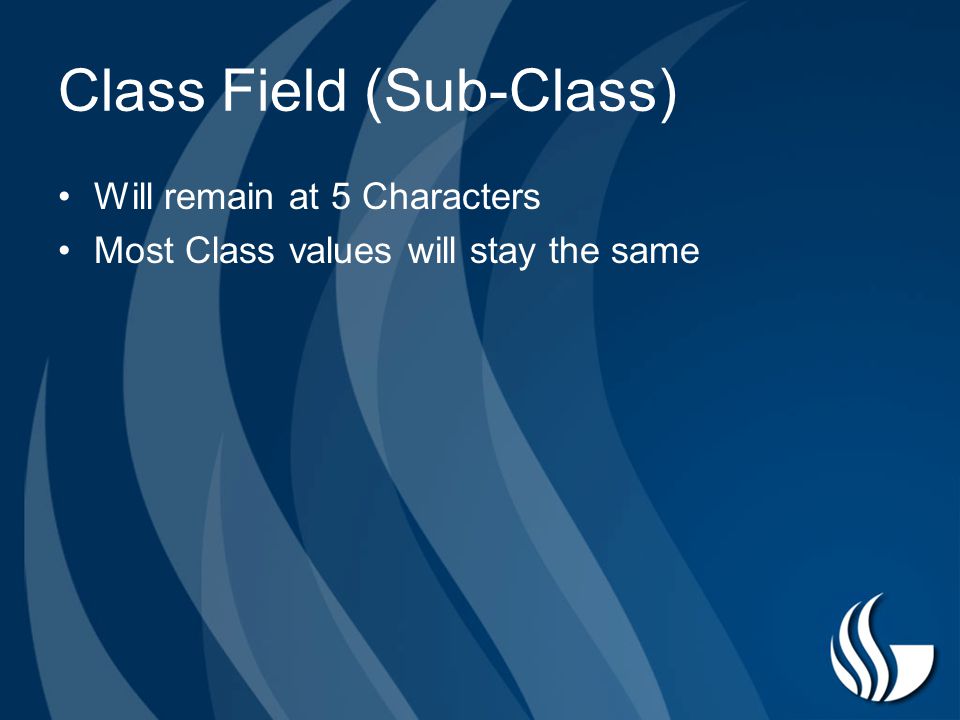 Class Field (Sub-Class)

• Will remain at 5 Characters
• Most Class values will stay the same